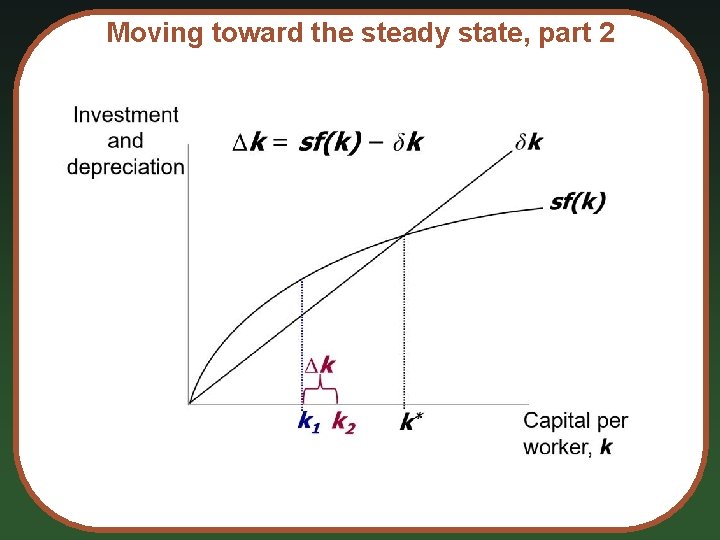 Moving toward the steady state, part 2

Investment and depreciation

$\Delta k = sf(k) - \delta k$

$\delta k$

$sf(k)$

$\Delta k$

$k_1$ $k_2$ $k^*$

Capital per worker, $k$